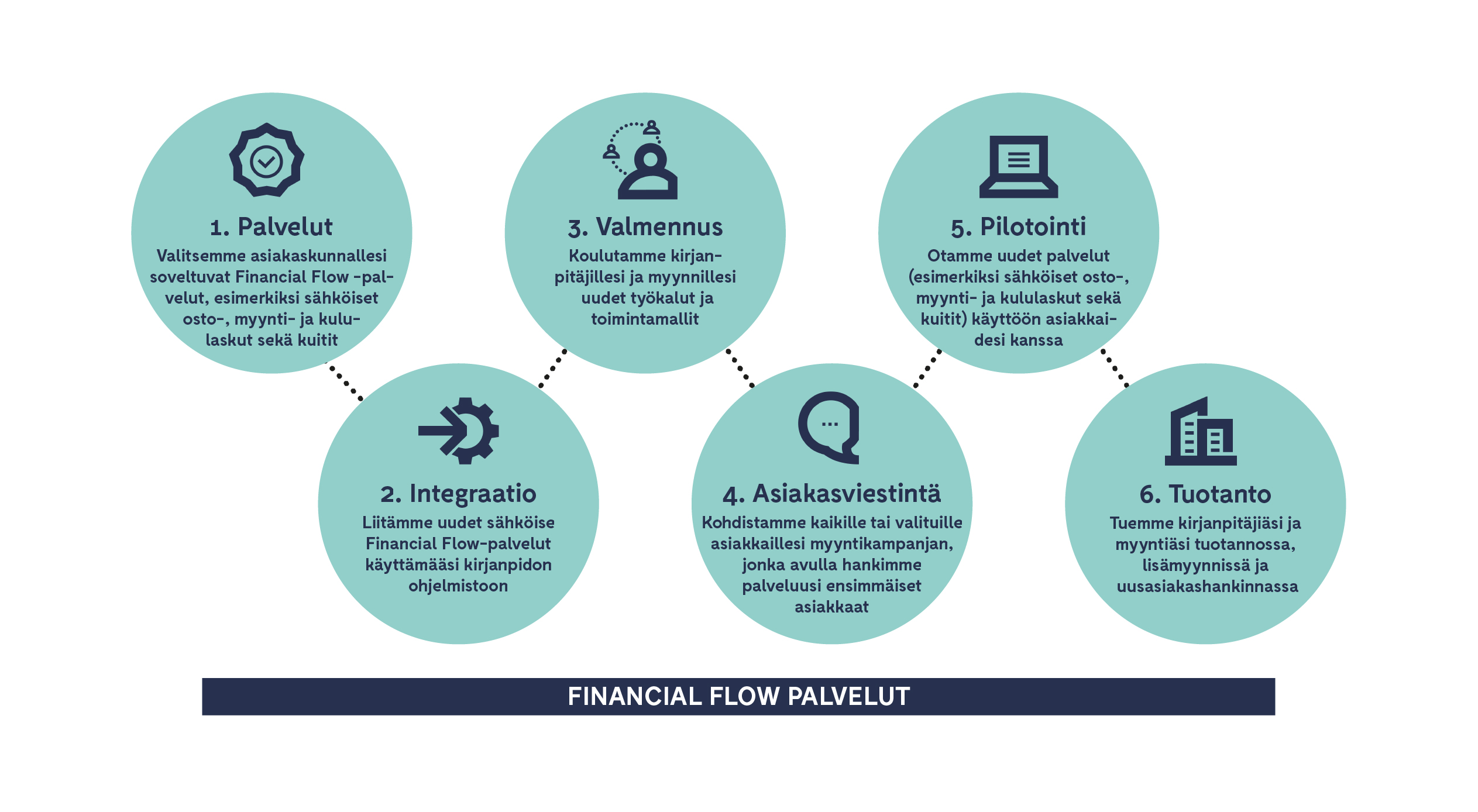 1. Palvelut

Valitsemme asiakaskunnallesi soveltuvat Financial Flow -palvelut, esimerkiksi sähköiset osto-, myynti- ja kululaskut sekä kuitit

2. Integraatio

Liitämme uudet sähköise Financial Flow-palvelut käyttämääsi kirjanpidon ohjelmistoon

3. Valmennus

Koulutamme kirjanpitäjillesi ja myynnillesi uudet työkalut ja toimintamallit

4. Asiakasviestintä

Kohdistamme kaikille tai valituille asiakkaillesi myyntikampanjan, jonka avulla hankimme palveluusi ensimmäiset asiakkaat

5. Pilotointi

Otamme uudet palvelut (esimerkiksi sähköiset osto-, myynti- ja kululaskut sekä kuitit) käyttöön asiakkaidesi kanssa

6. Tuotanto

Tuemme kirjanpitäjiäsi ja myyntiäsi tuotannossa, lisämyynnissä ja uusasiakashankinnassa

FINANCIAL FLOW PALVELUT